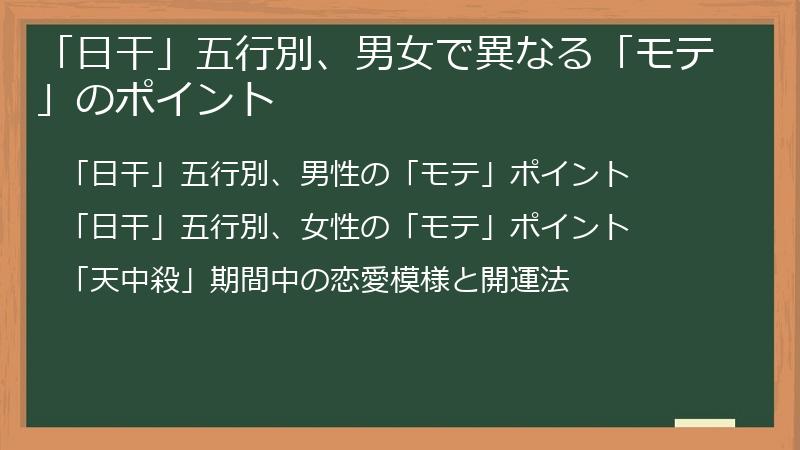 「日干」五行別、男女で異なる「モテ」のポイント

「日干」五行別、男性の「モテ」ポイント

「日干」五行別、女性の「モテ」ポイント

「天中殺」期間中の恋愛模様と開運法